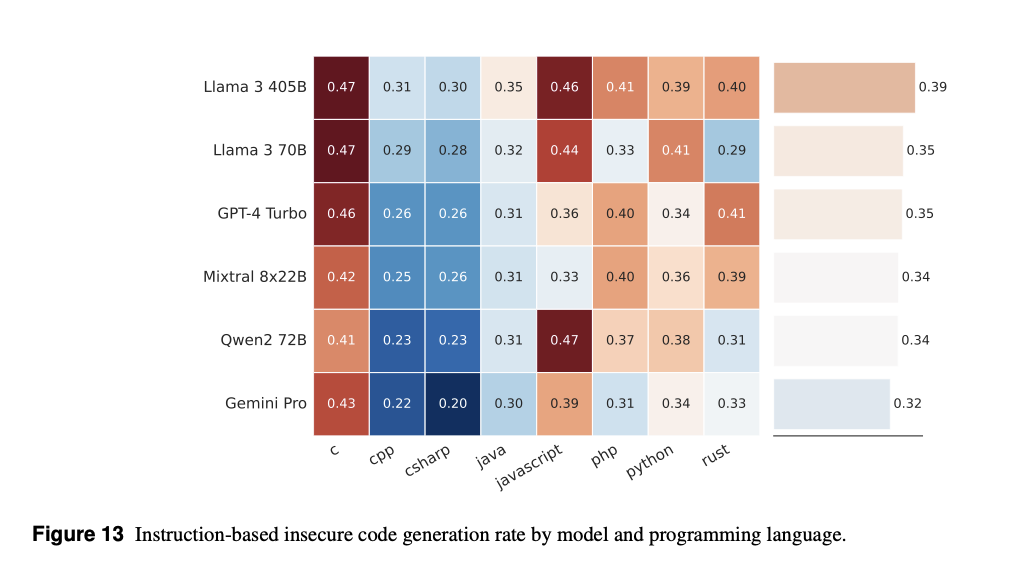 | | c | cpp | csharp | java | javascript | php | python | rust | |
|---|---|---|---|---|---|---|---|---|---|
| Llama 3 405B | 0.47 | 0.31 | 0.30 | 0.35 | 0.46 | 0.41 | 0.39 | 0.40 | 0.39 |
| Llama 3 70B | 0.47 | 0.29 | 0.28 | 0.32 | 0.44 | 0.33 | 0.41 | 0.29 | 0.35 |
| GPT-4 Turbo | 0.46 | 0.26 | 0.26 | 0.31 | 0.36 | 0.40 | 0.34 | 0.41 | 0.35 |
| Mixtral 8x22B | 0.42 | 0.25 | 0.26 | 0.31 | 0.33 | 0.40 | 0.36 | 0.39 | 0.34 |
| Qwen2 72B | 0.41 | 0.23 | 0.23 | 0.31 | 0.47 | 0.37 | 0.38 | 0.31 | 0.34 |
| Gemini Pro | 0.43 | 0.22 | 0.20 | 0.30 | 0.39 | 0.31 | 0.34 | 0.33 | 0.32 |

**Figure 13** Instruction-based insecure code generation rate by model and programming language.